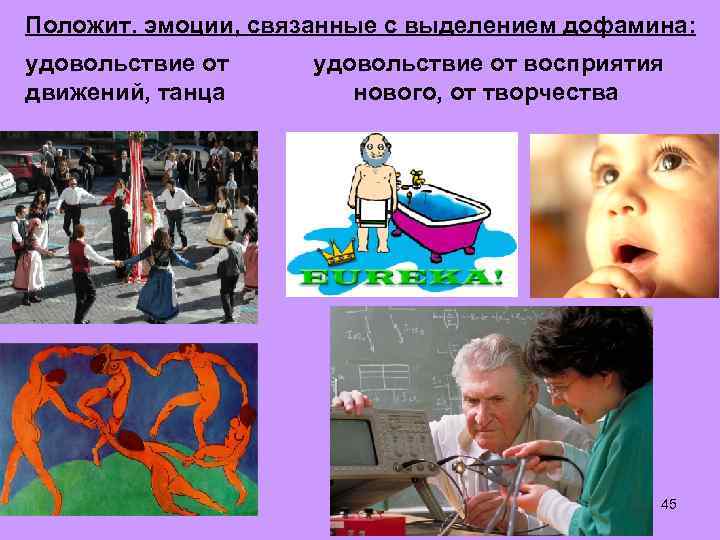 Положит. эмоции, связанные с выделением дофамина:

удовольствие от движений, танца

удовольствие от восприятия нового, от творчества

EUREKA!

45